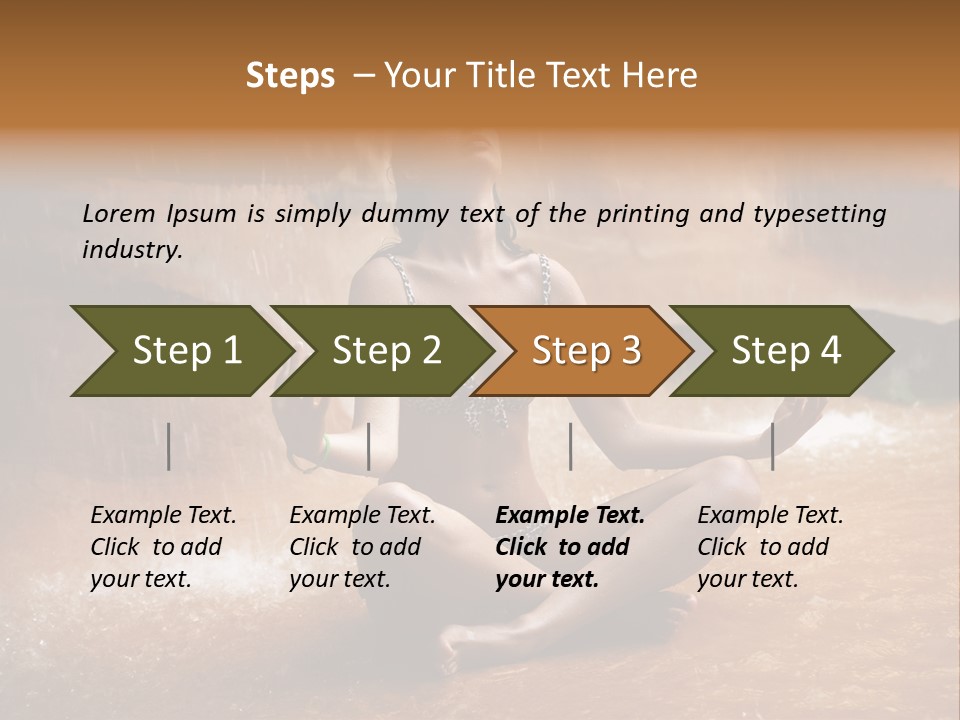 Steps – Your Title Text Here

Lorem Ipsum is simply dummy text of the printing and typesetting industry.

Step 1
Step 2
Step 3
Step 4

Example Text. Click to add your text.

Example Text. Click to add your text.

Example Text. Click to add your text.

Example Text. Click to add your text.